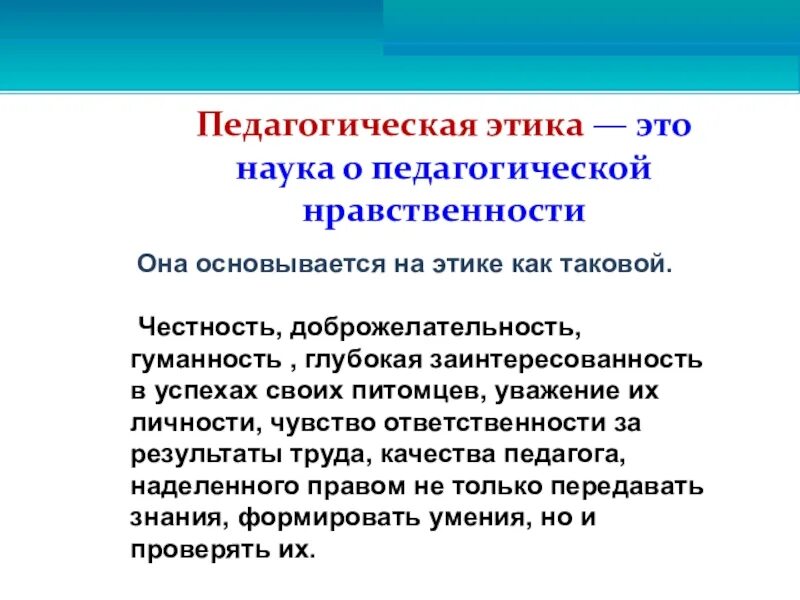 Педагогическая этика — это наука о педагогической нравственности

Она основывается на этике как таковой.

Честность, доброжелательность, гуманность , глубокая заинтересованность в успехах своих питомцев, уважение их личности, чувство ответственности за результаты труда, качества педагога, наделенного правом не только передавать знания, формировать умения, но и проверять их.